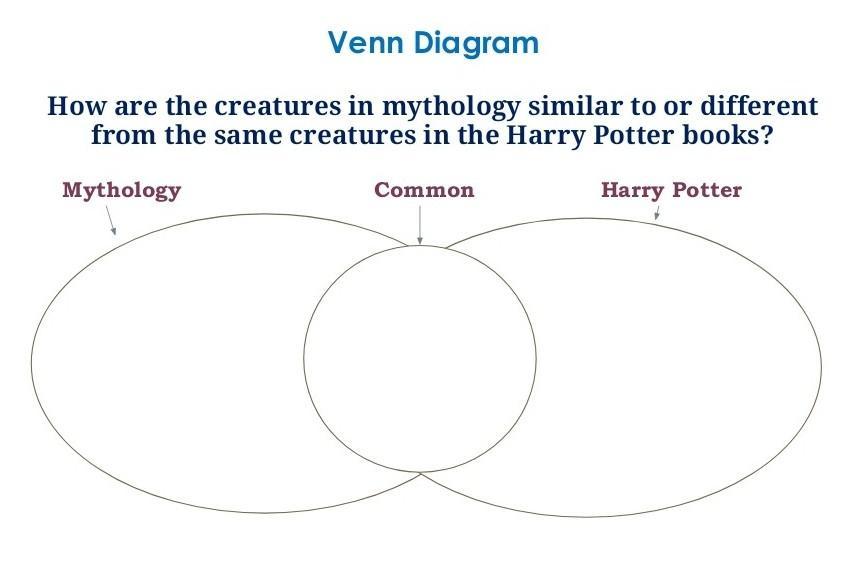 Venn Diagram

How are the creatures in mythology similar to or different from the same creatures in the Harry Potter books?

Mythology

Common

Harry Potter